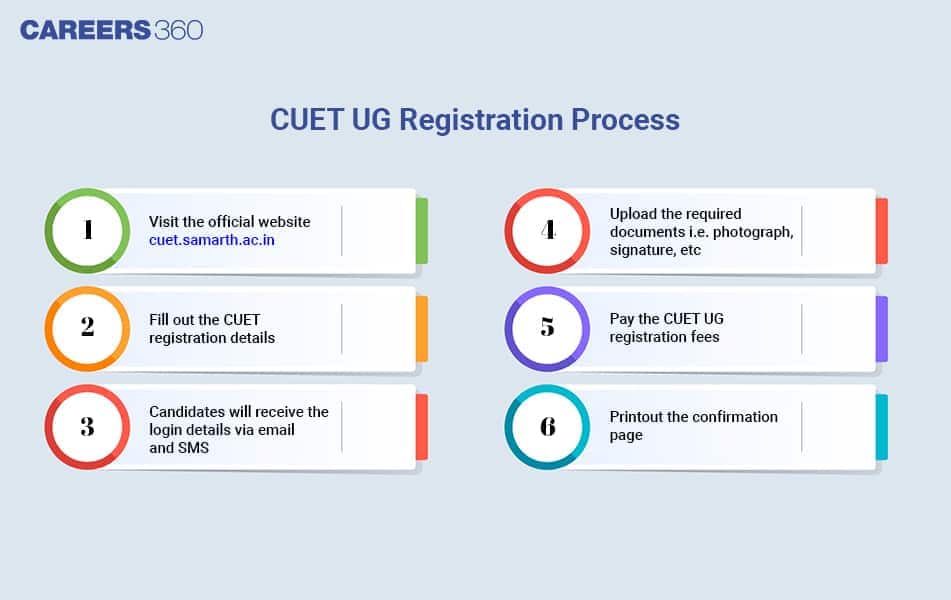 CAREERS360

CUET UG Registration Process

1 Visit the official website cuet.samarth.ac.in

2 Fill out the CUET registration details

3 Candidates will receive the login details via email and SMS

4 Upload the required documents i.e. photograph, signature, etc

5 Pay the CUET UG registration fees

6 Printout the confirmation page